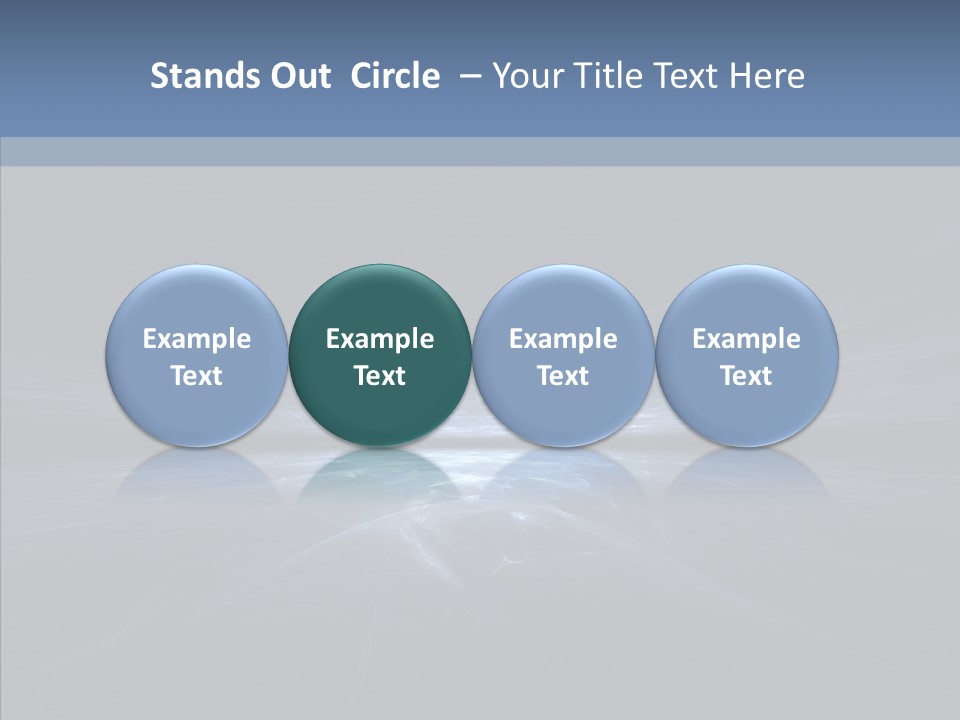 Stands Out Circle – Your Title Text Here

Example Text

Example Text

Example Text

Example Text